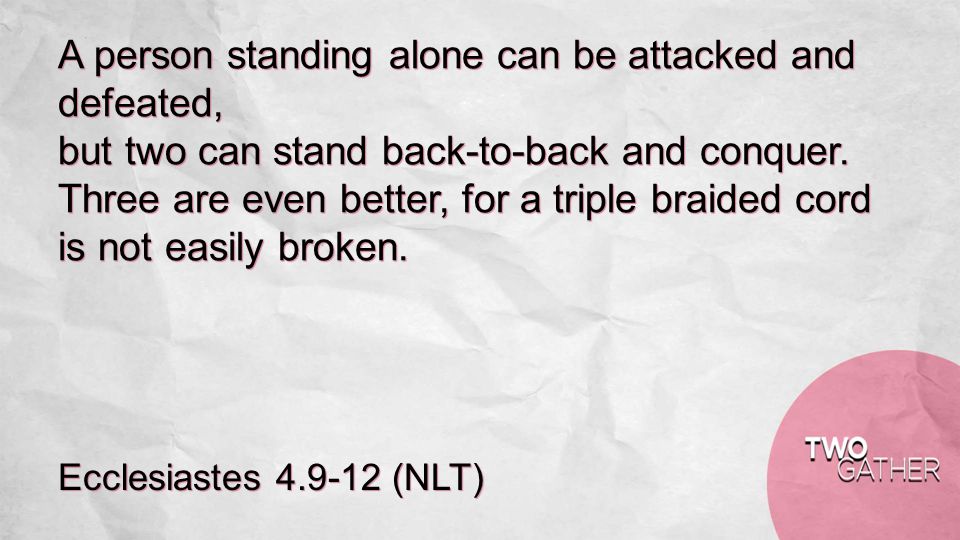 A person standing alone can be attacked and defeated,
but two can stand back-to-back and conquer.
Three are even better, for a triple braided cord is not easily broken.

Ecclesiastes 4.9-12 (NLT)

TWO GATHER